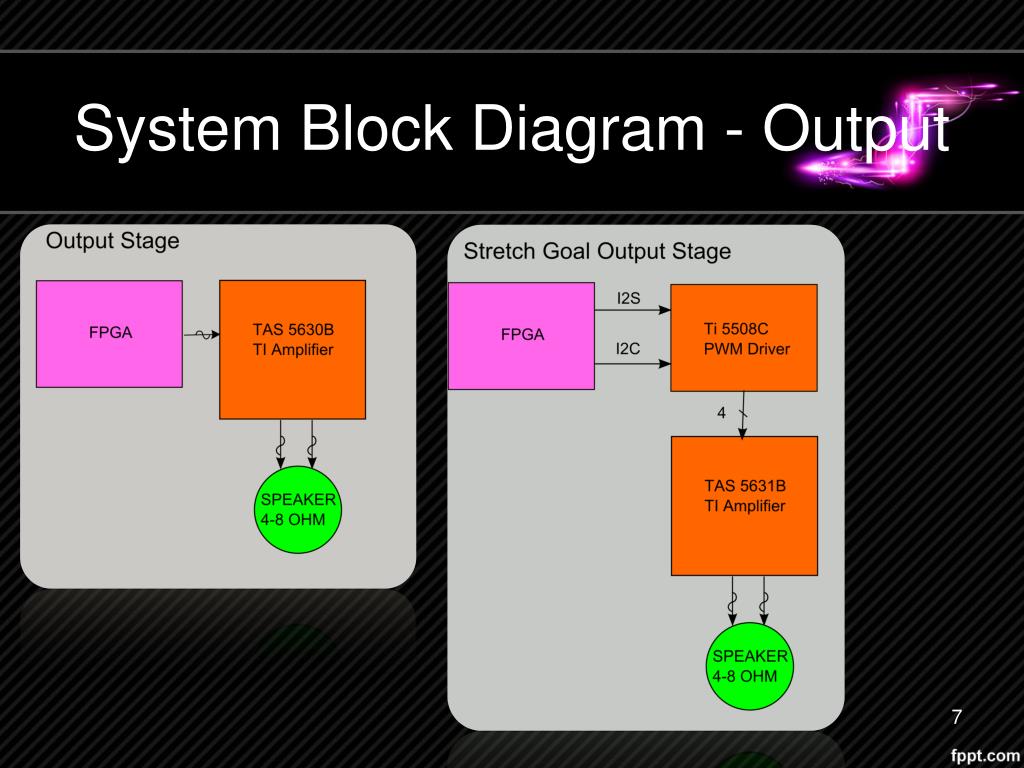 System Block Diagram - Output

Output Stage

FPGA

TAS 5630B
TI Amplifier

SPEAKER
4-8 OHM

Stretch Goal Output Stage

FPGA

I2S

I2C

Ti 5508C
PWM Driver

4

TAS 5631B
TI Amplifier

SPEAKER
4-8 OHM

7

fppt.com